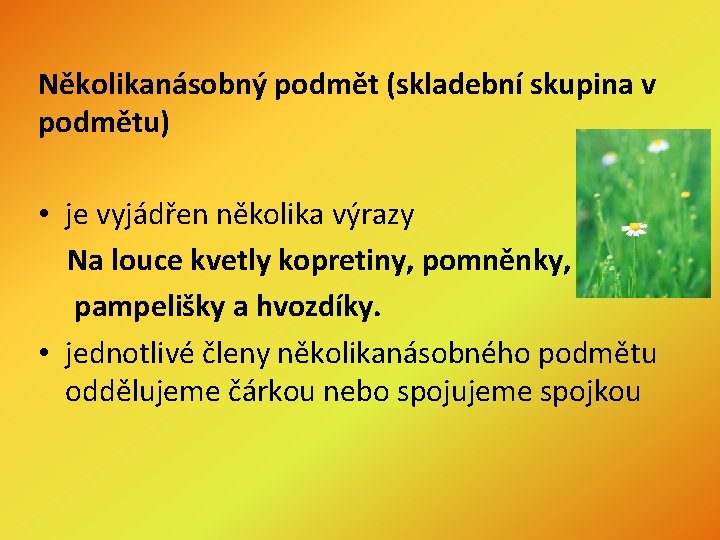 Několikanásobný podmět (skladební skupina v podmětu)

• je vyjádřen několika výrazy
Na louce kvetly kopretiny, pomněnky, pampelišky a hvozdíky.

• jednotlivé členy několikanásobného podmětu oddělujeme čárkou nebo spojujeme spojkou